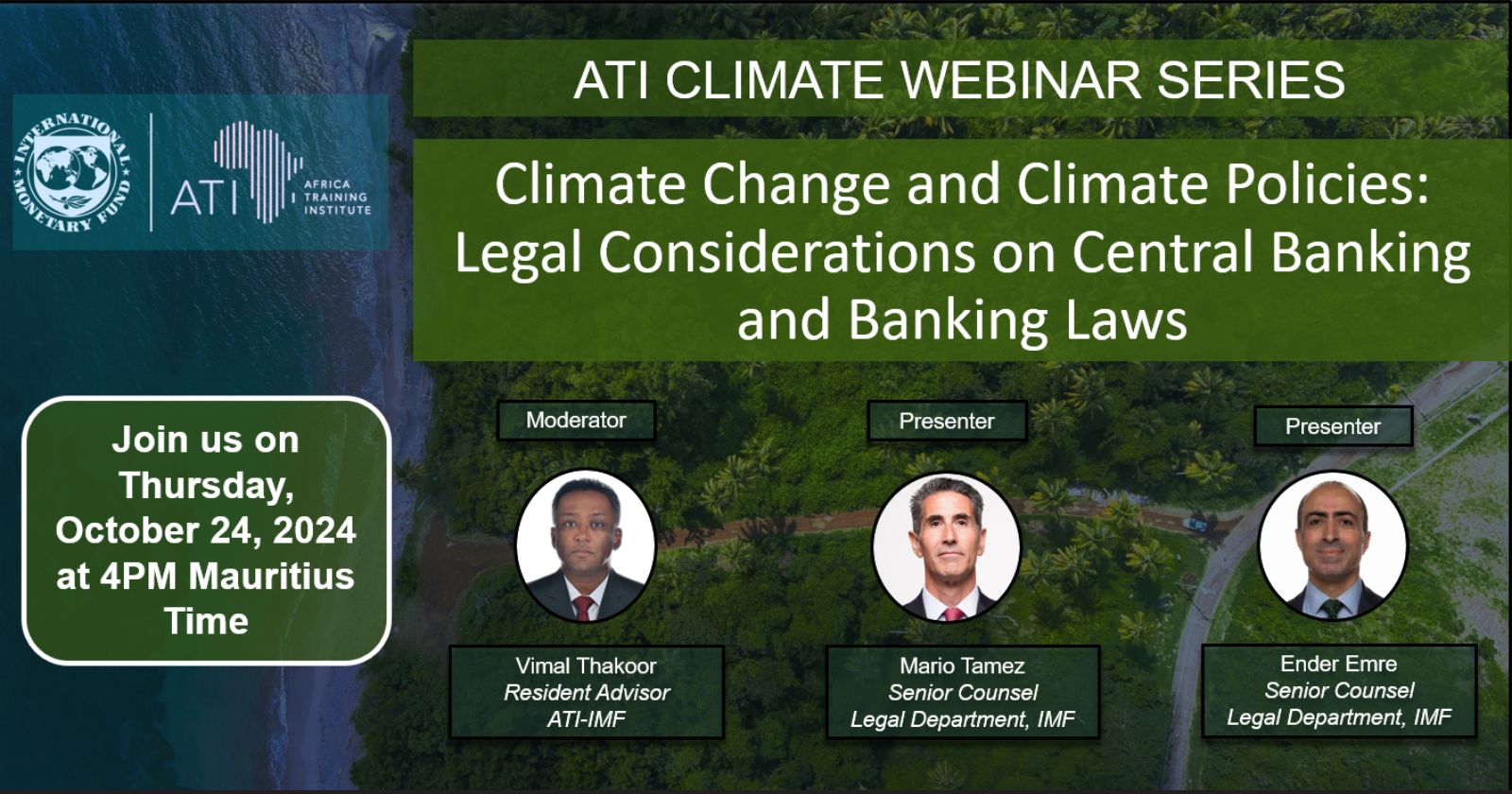 INTERNATIONAL MONETARY FUND

ATI AFRICA TRAINING INSTITUTE

ATI CLIMATE WEBINAR SERIES

Climate Change and Climate Policies: Legal Considerations on Central Banking and Banking Laws

Join us on Thursday, October 24, 2024 at 4PM Mauritius Time

Moderator

Vimal Thakoor
Resident Advisor
ATI-IMF

Presenter

Mario Tamez
Senior Counsel
Legal Department, IMF

Presenter

Ender Emre
Senior Counsel
Legal Department, IMF